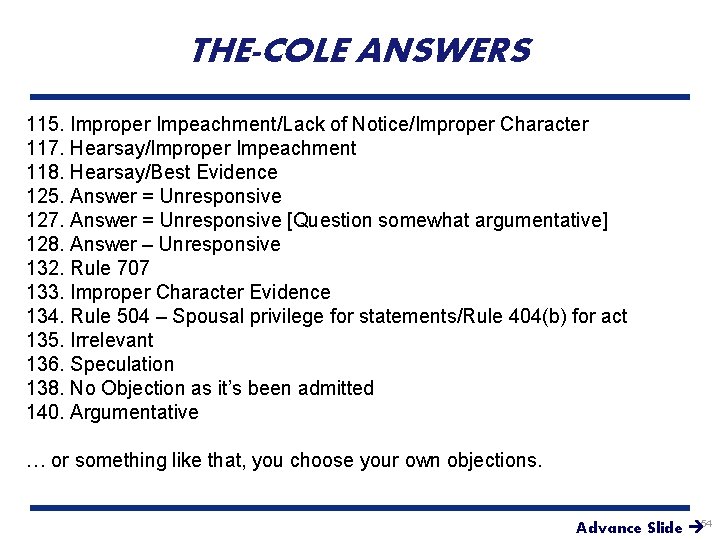 THE-COLE ANSWERS

115. Improper Impeachment/Lack of Notice/Improper Character
117. Hearsay/Improper Impeachment
118. Hearsay/Best Evidence
125. Answer = Unresponsive
127. Answer = Unresponsive [Question somewhat argumentative]
128. Answer – Unresponsive
132. Rule 707
133. Improper Character Evidence
134. Rule 504 – Spousal privilege for statements/Rule 404(b) for act
135. Irrelevant
136. Speculation
138. No Objection as it's been admitted
140. Argumentative

… or something like that, you choose your own objections.

Advance Slide →
54